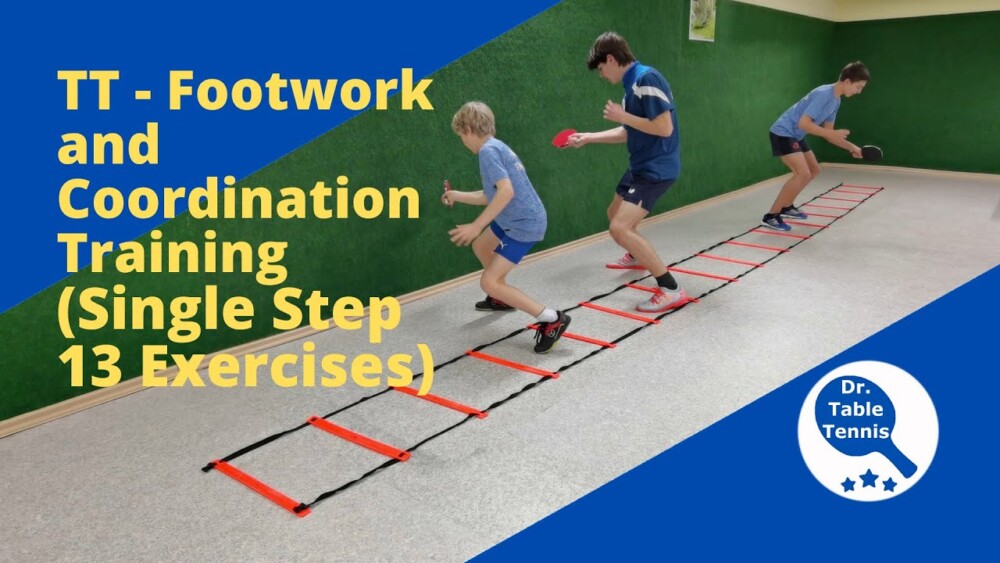 TT - Footwork and Coordination Training (Single Step 13 Exercises)

Dr. Table Tennis